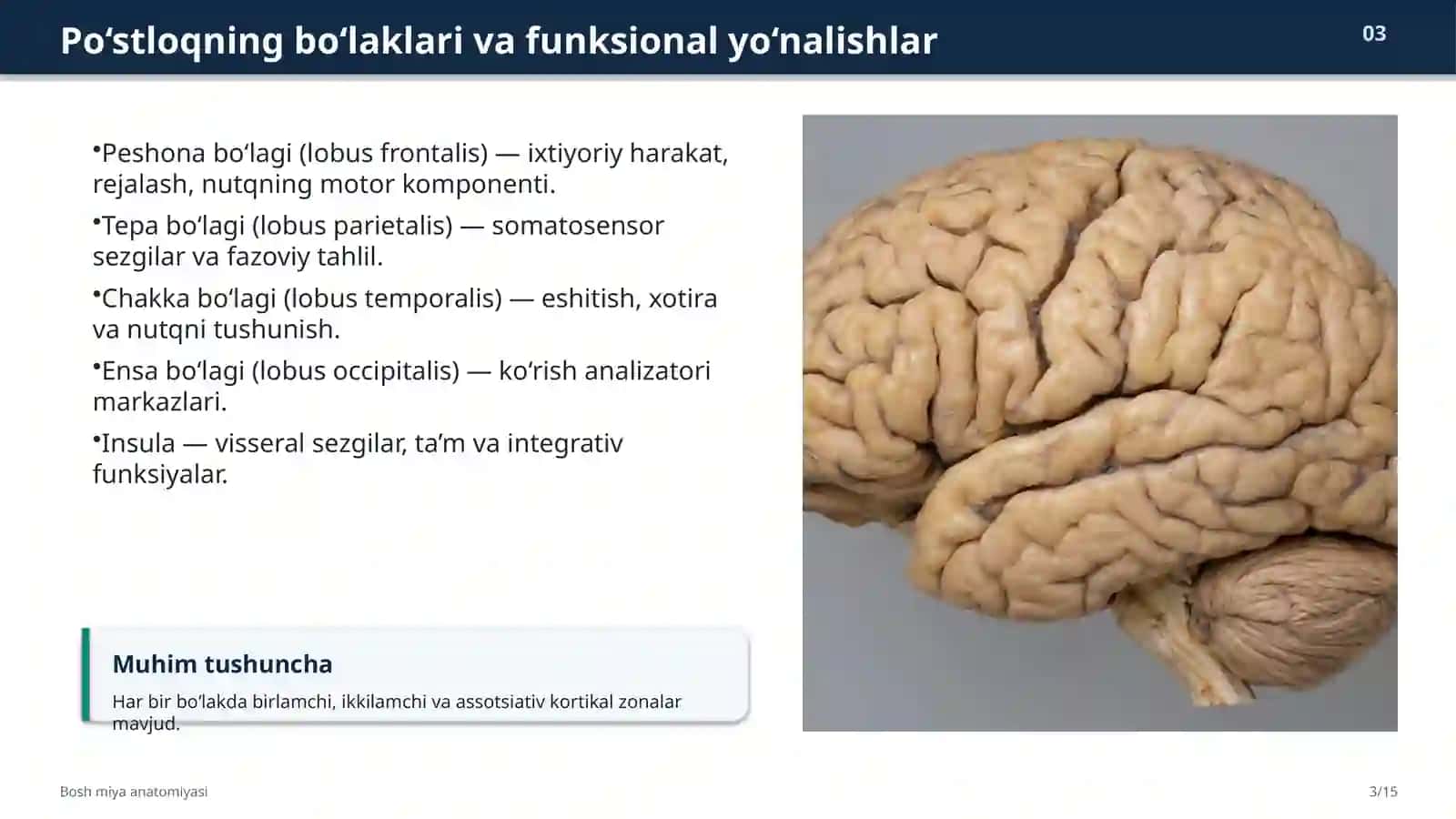 Po‘stloqning bo‘laklari va funksional yo‘nalishlar

03

• Peshona bo‘lagi (lobus frontalis) — ixtiyoriy harakat, rejalash, nutqning motor komponenti.

• Tepa bo‘lagi (lobus parietalis) — somatosensor sezgilar va fazoviy tahlil.

• Chakka bo‘lagi (lobus temporalis) — eshitish, xotira va nutqni tushunish.

• Ensa bo‘lagi (lobus occipitalis) — ko‘rish analizatori markazlari.

• Insula — visseral sezgilar, ta’m va integrativ funksiyalar.

Muhim tushuncha

Har bir bo‘lakda birlamchi, ikkilamchi va assotsiativ kortikal zonalar mavjud.

Bosh miya anatomiyasi

3/15